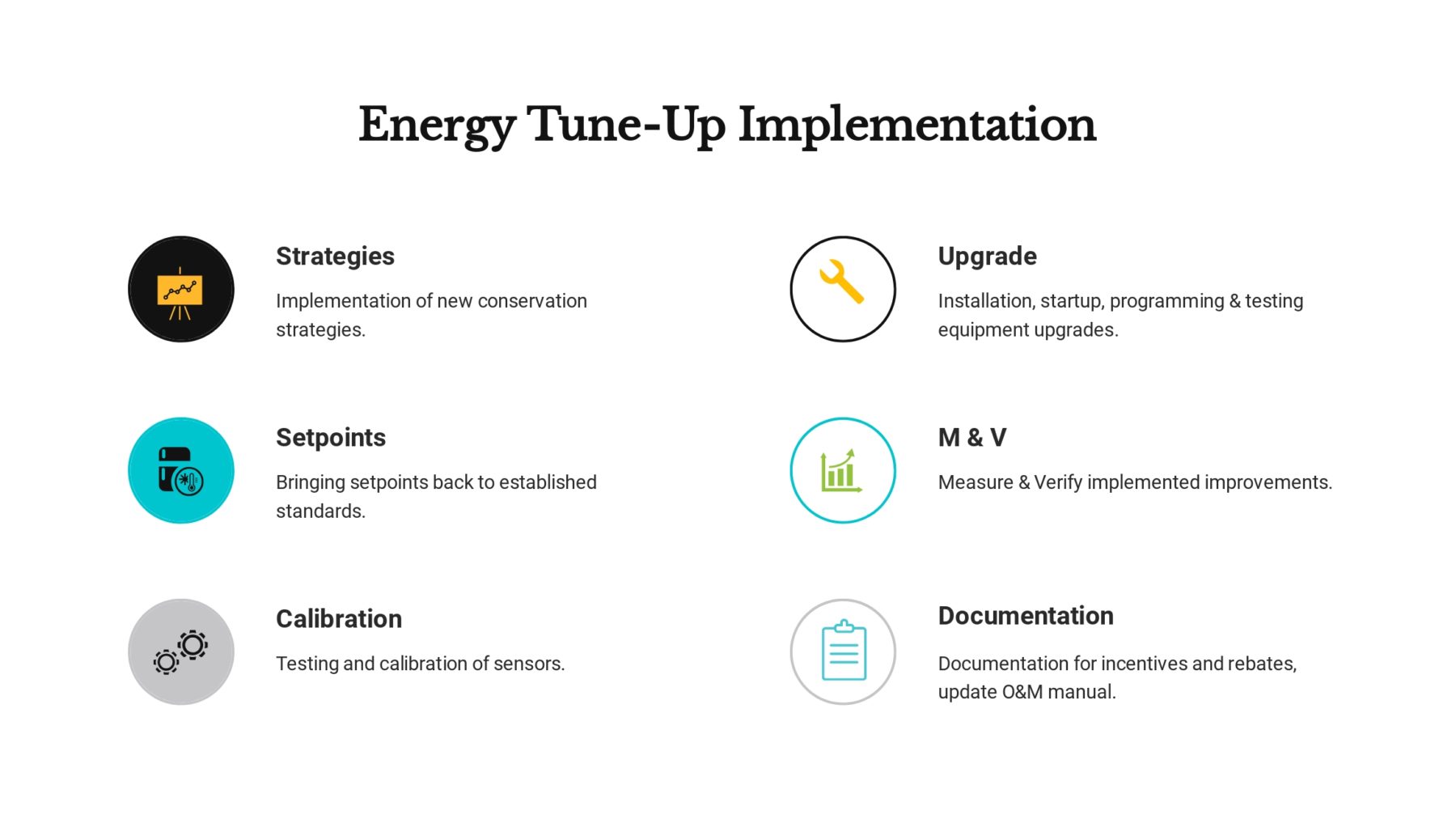 Energy Tune-Up Implementation

Strategies

Implementation of new conservation strategies.

Setpoints

Bringing setpoints back to established standards.

Calibration

Testing and calibration of sensors.

Upgrade

Installation, startup, programming & testing equipment upgrades.

M & V

Measure & Verify implemented improvements.

Documentation

Documentation for incentives and rebates, update O&M manual.